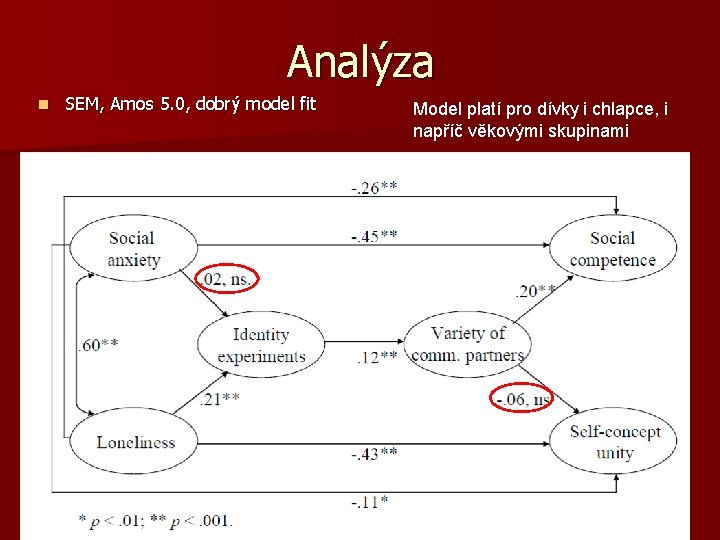 Analýza

SEM, Amos 5.0, dobrý model fit

Model platí pro dívky i chlapce, i napříč věkovými skupinami

-.26**

Social anxiety

-.45**

Social competence

.02, ns.

.20**

.60**

Identity experiments

.12**

Variety of comm. partners

.21**

-.06, ns

Loneliness

-.43**

Self-concept unity

-.11*

* $p < .01$; ** $p < .001$.